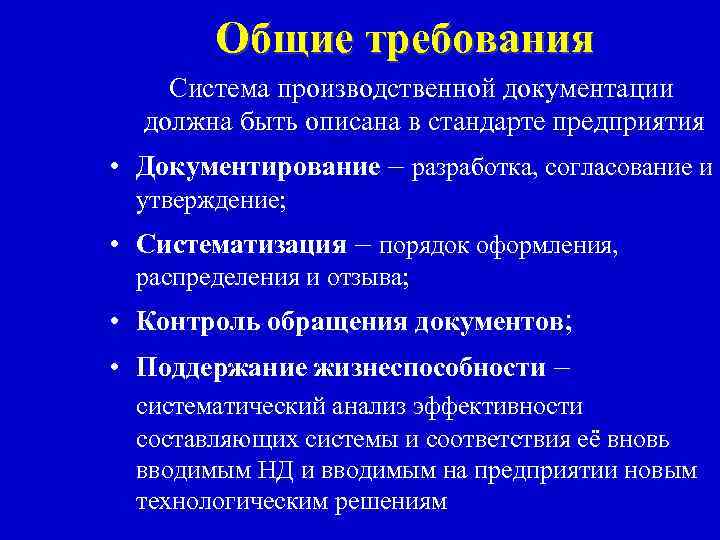 Общие требования

Система производственной документации должна быть описана в стандарте предприятия

• Документирование – разработка, согласование и утверждение;

• Систематизация – порядок оформления, распределения и отзыва;

• Контроль обращения документов;

• Поддержание жизнеспособности – систематический анализ эффективности составляющих системы и соответствия её вновь вводимым НД и вводимым на предприятии новым технологическим решениям